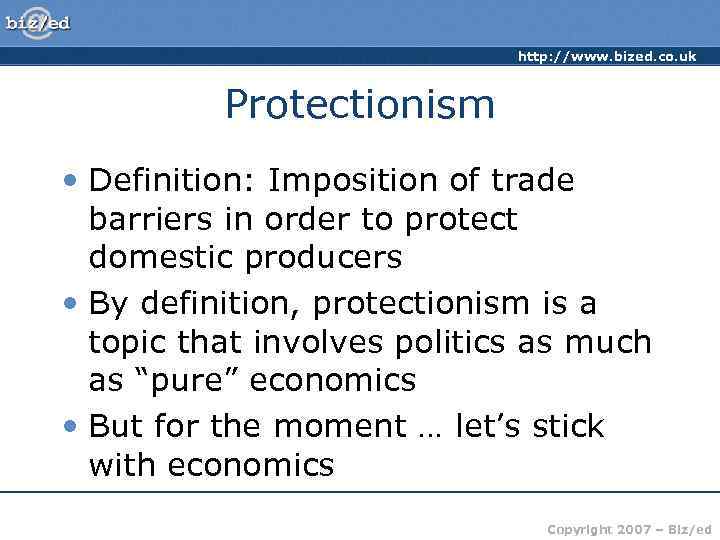 biz/ed

http://www.bized.co.uk

Protectionism

• Definition: Imposition of trade barriers in order to protect domestic producers

• By definition, protectionism is a topic that involves politics as much as “pure” economics

• But for the moment … let’s stick with economics

Copyright 2007 – Biz/ed